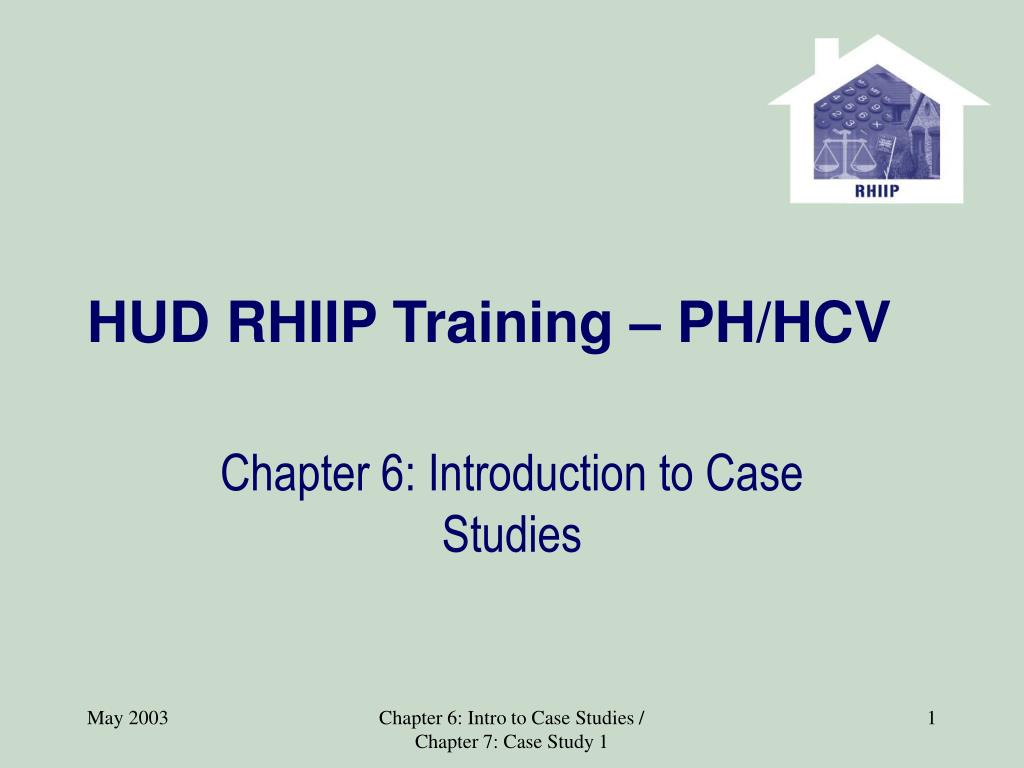 RHIIP

HUD RHIIP Training – PH/HCV

Chapter 6: Introduction to Case Studies

May 2003

Chapter 6: Intro to Case Studies / Chapter 7: Case Study 1

1